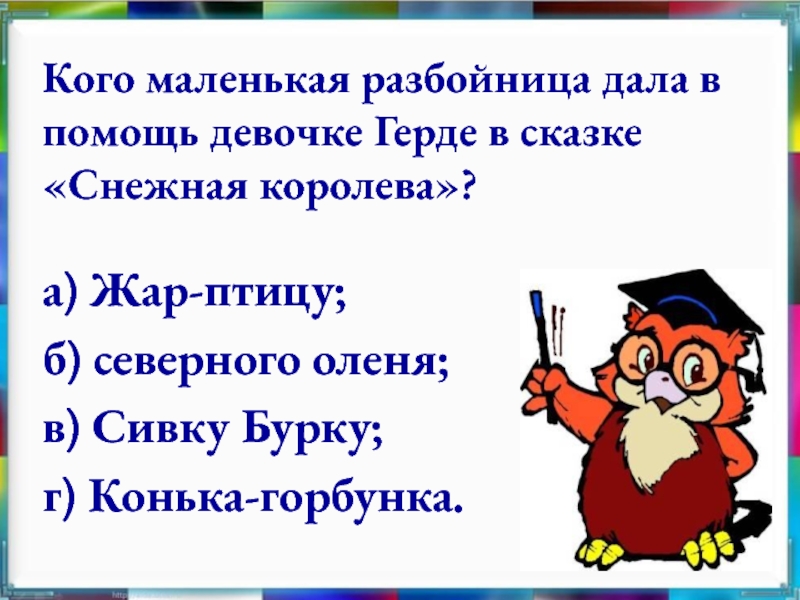 Кого маленькая разбойница дала в помощь девочке Герде в сказке «Снежная королева»?

а) Жар-птицу;

б) северного оленя;

в) Сивку Бурку;

г) Конька-горбунка.